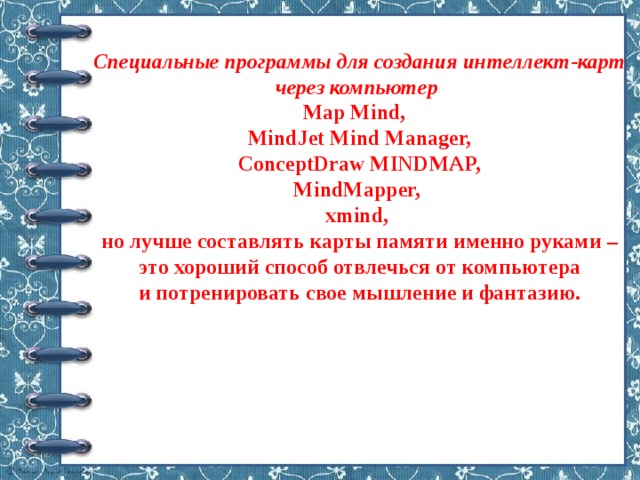 Специальные программы для создания интеллект-карт через компьютер
Map Mind,
MindJet Mind Manager,
ConceptDraw MINDMAP,
MindMapper,
xmind,
но лучше составлять карты памяти именно руками – это хороший способ отвлечься от компьютера и потренировать свое мышление и фантазию.